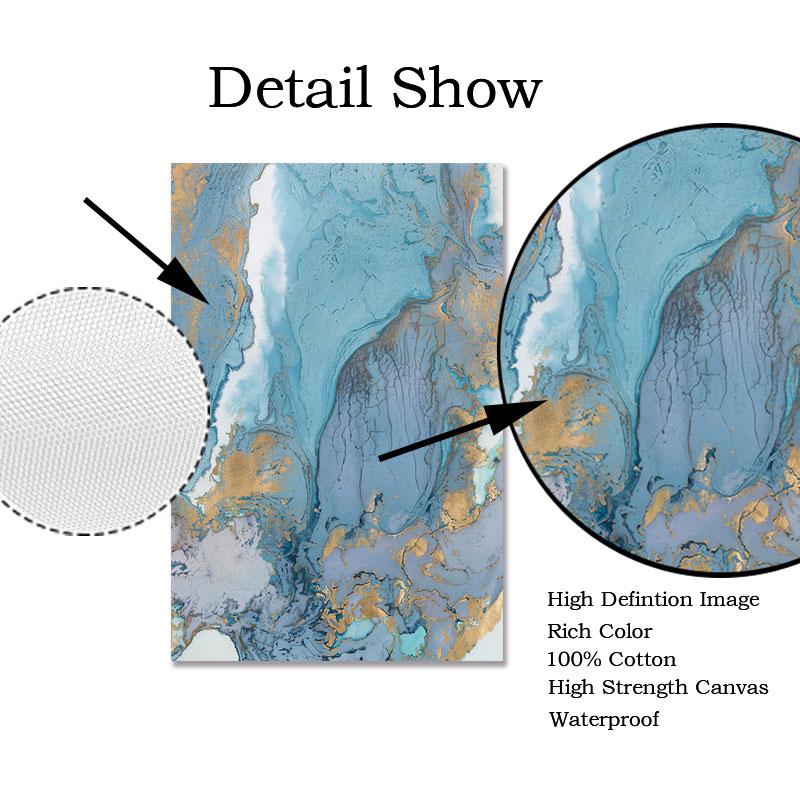 Detail Show

High Defintion Image
Rich Color
100% Cotton
High Strength Canvas
Waterproof